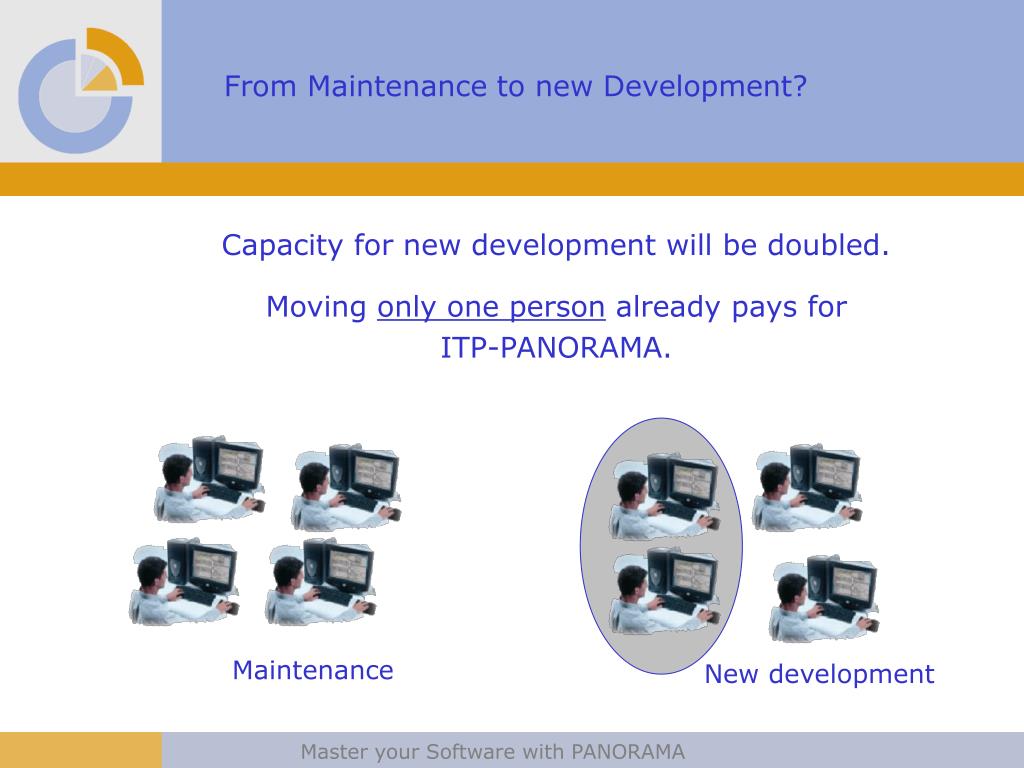 From Maintenance to new Development?

Capacity for new development will be doubled.

Moving only one person already pays for ITP-PANORAMA.

Maintenance

New development

Master your Software with PANORAMA